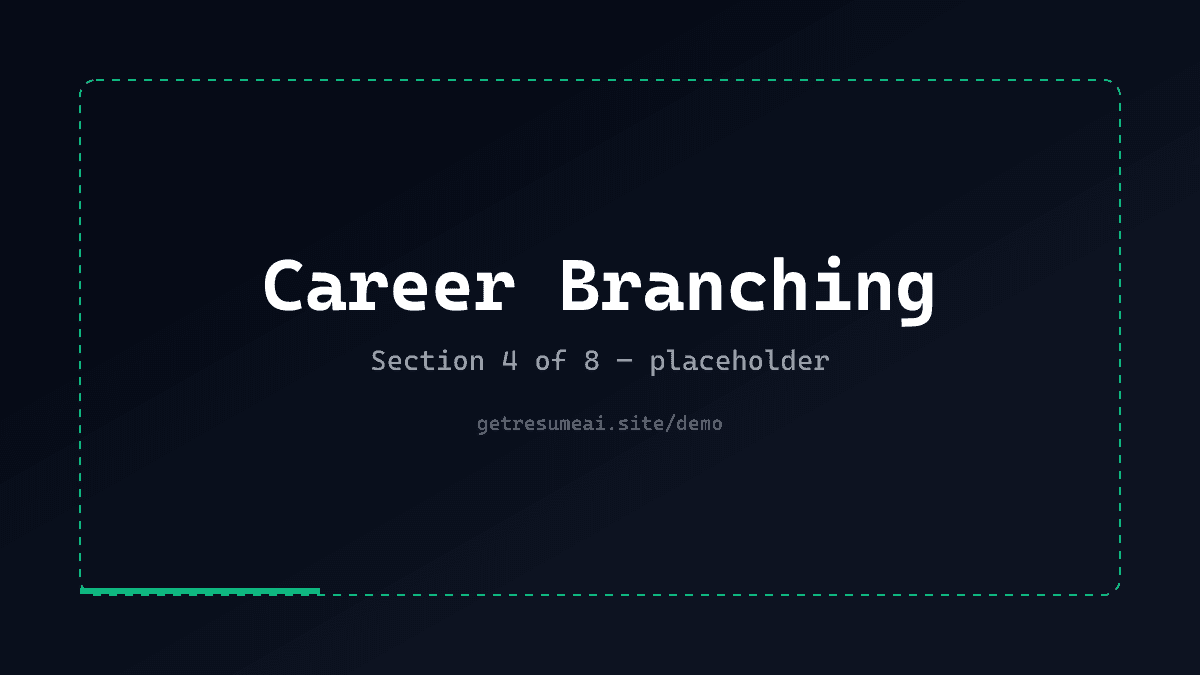 Career Branching

Section 4 of 8 — placeholder

getresumeai.site/demo